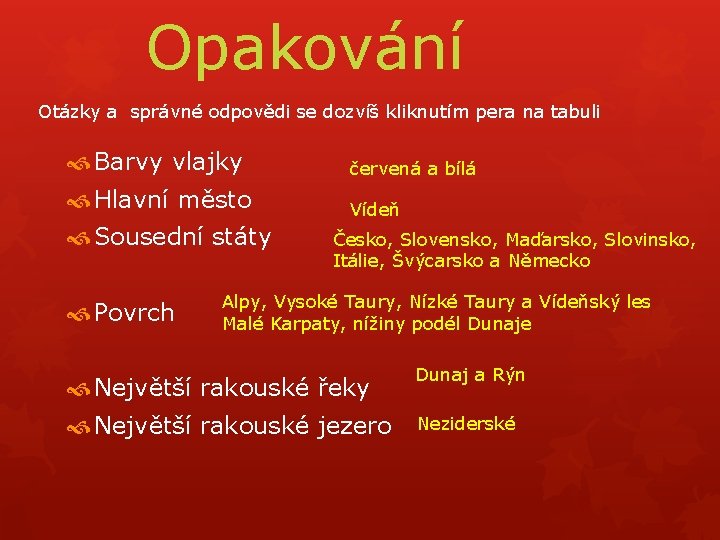 Opakování

Otázky a  správné odpovědi se dozvíš kliknutím pera na tabuli

Barvy vlajky
červená a bílá

Hlavní město
Vídeň

Sousední státy
Česko, Slovensko, Maďarsko, Slovinsko, Itálie, Švýcarsko a Německo

Povrch
Alpy, Vysoké Taury, Nízké Taury a Vídeňský les Malé Karpaty, nížiny podél Dunaje

Největší rakouské řeky
Dunaj a Rýn

Největší rakouské jezero
Neziderské